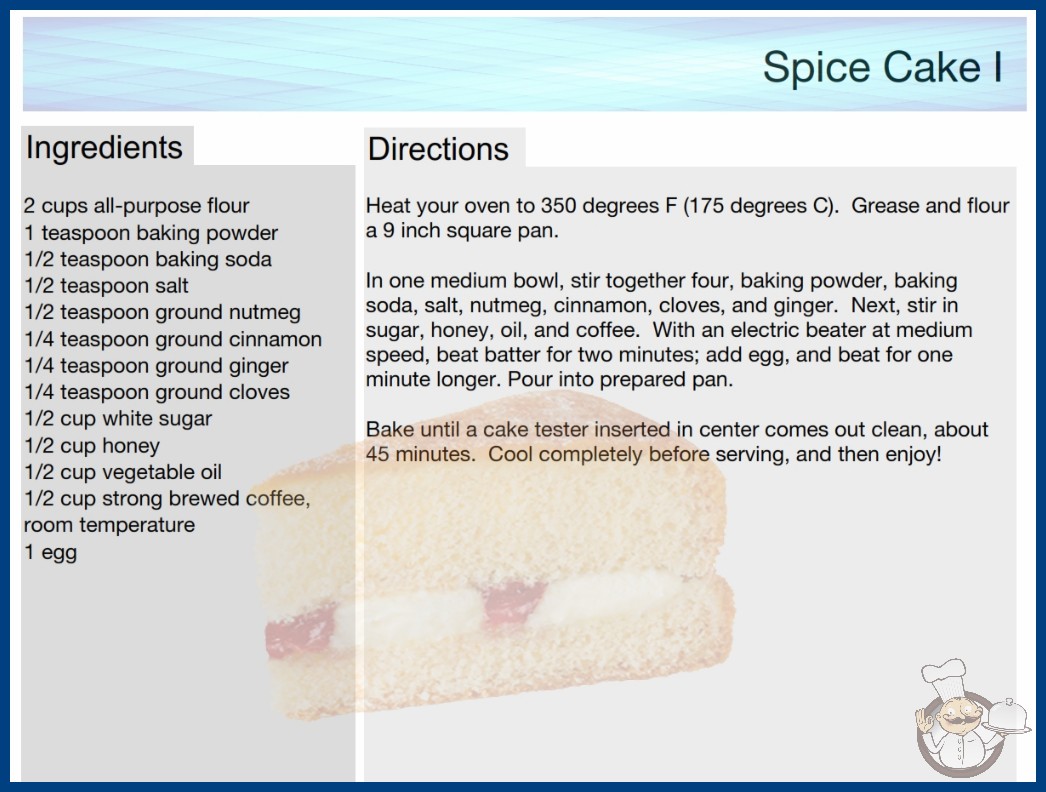 Spice Cake I

Ingredients

2 cups all-purpose flour
1 teaspoon baking powder
1/2 teaspoon baking soda
1/2 teaspoon salt
1/2 teaspoon ground nutmeg
1/4 teaspoon ground cinnamon
1/4 teaspoon ground ginger
1/4 teaspoon ground cloves
1/2 cup white sugar
1/2 cup honey
1/2 cup vegetable oil
1/2 cup strong brewed coffee, room temperature
1 egg

Directions

Heat your oven to 350 degrees F (175 degrees C). Grease and flour a 9 inch square pan.

In one medium bowl, stir together four, baking powder, baking soda, salt, nutmeg, cinnamon, cloves, and ginger. Next, stir in sugar, honey, oil, and coffee. With an electric beater at medium speed, beat batter for two minutes; add egg, and beat for one minute longer. Pour into prepared pan.

Bake until a cake tester inserted in center comes out clean, about 45 minutes. Cool completely before serving, and then enjoy!